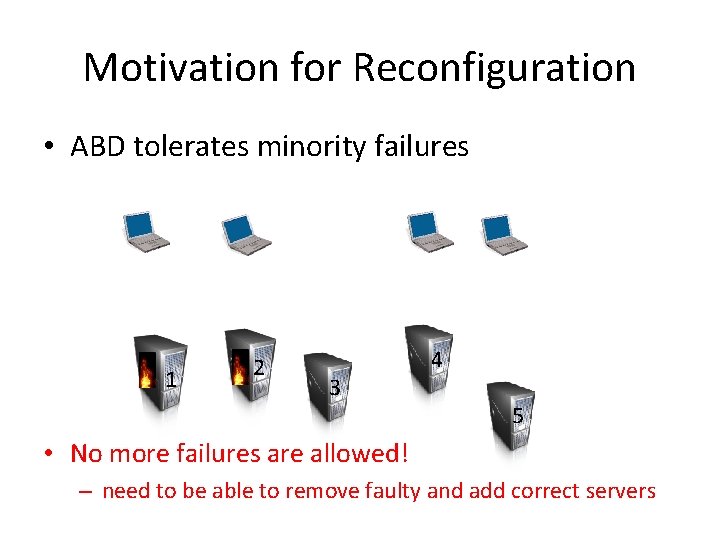 Motivation for Reconfiguration

• ABD tolerates minority failures

1
2
3
4
5

• No more failures are allowed!
– need to be able to remove faulty and add correct servers